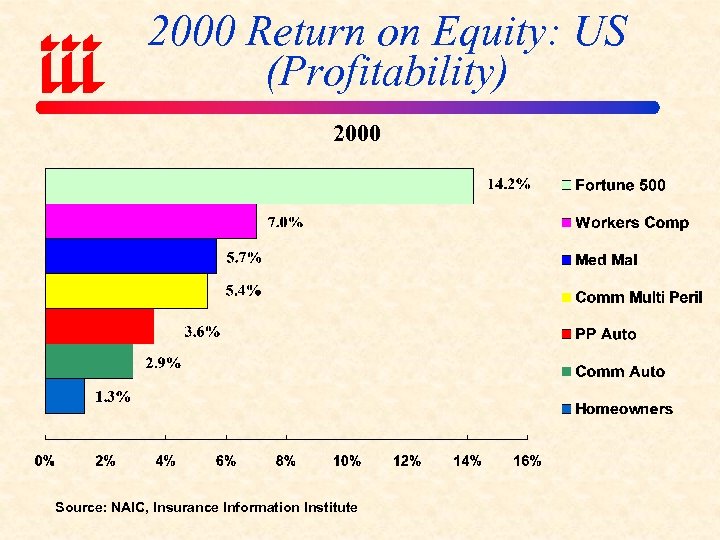 iii

2000 Return on Equity: US (Profitability)

2000

14.2%
7.0%
5.7%
5.4%
3.6%
2.9%
1.3%

Fortune 500
Workers Comp
Med Mal
Comm Multi Peril
PP Auto
Comm Auto
Homeowners

0% 2% 4% 6% 8% 10% 12% 14% 16%

Source: NAIC, Insurance Information Institute